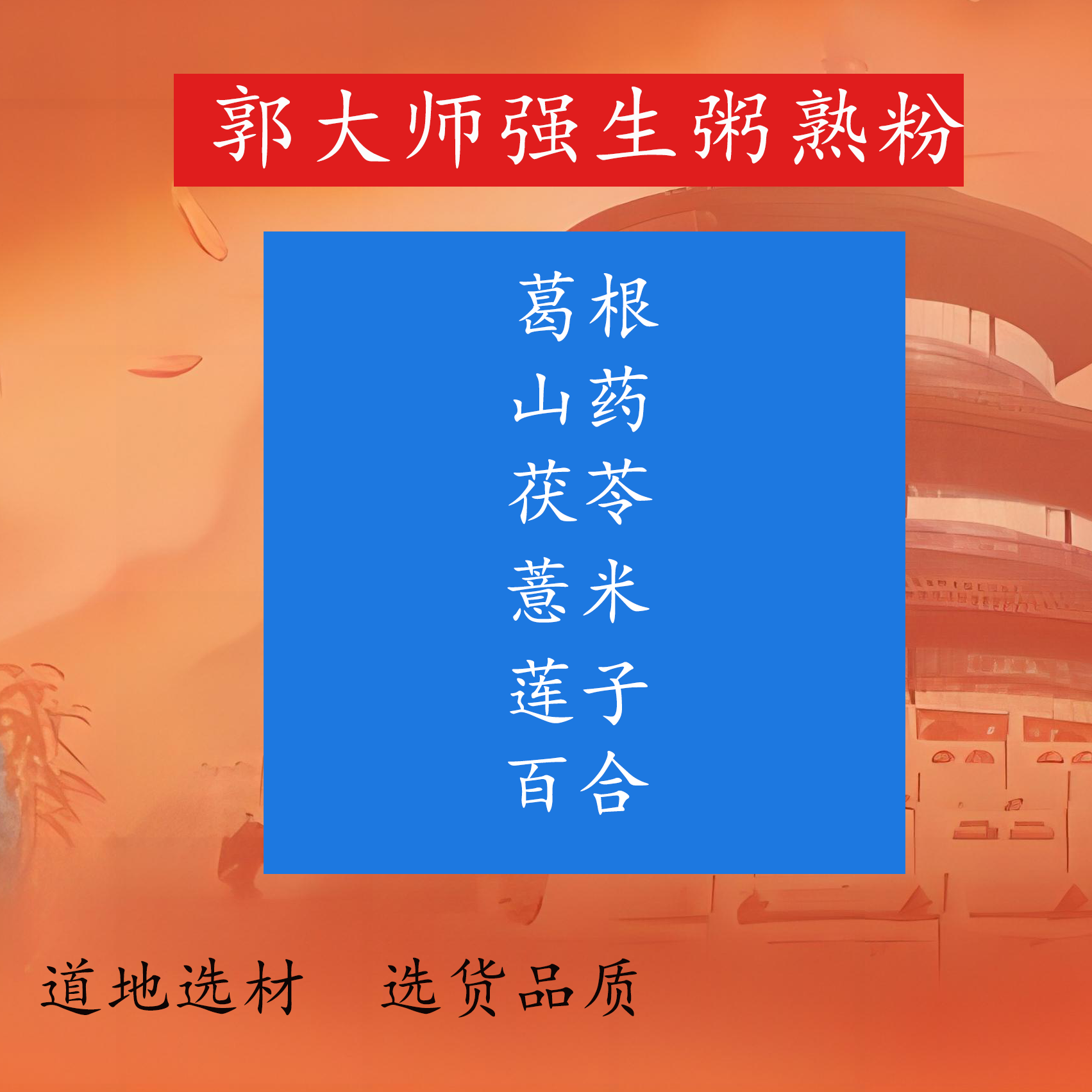 郭大师强生粥熟粉

葛根
山药
茯苓
薏米
莲子
百合

道地选材　选货品质